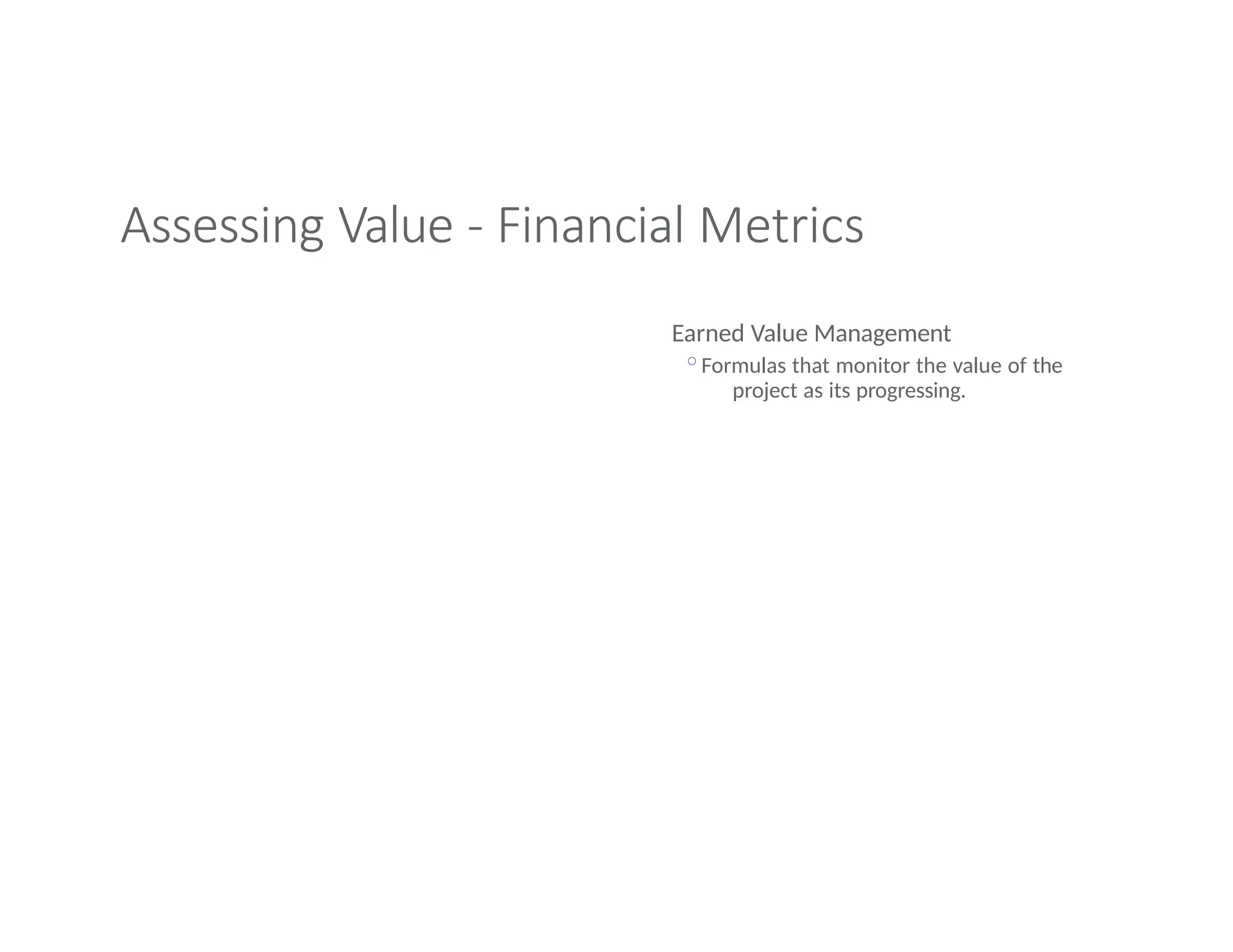 Assessing Value - Financial Metrics

Earned Value Management

○ Formulas that monitor the value of the project as its progressing.